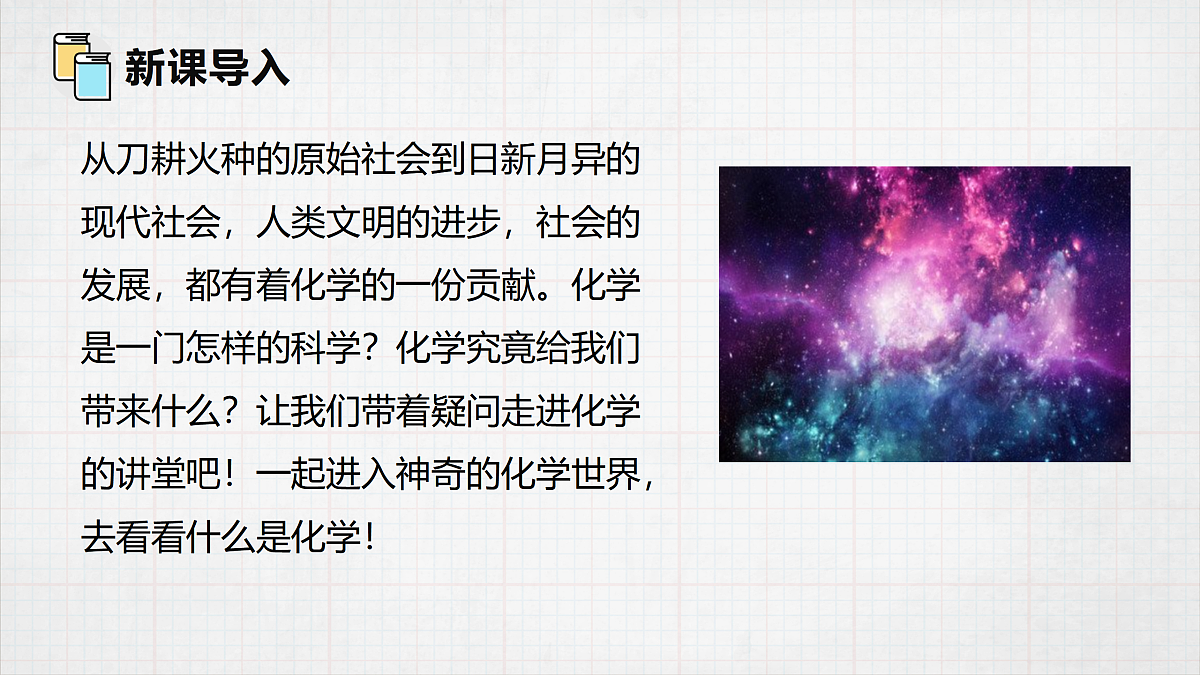 新课导入

从刀耕火种的原始社会到日新月异的现代社会，人类文明的进步，社会的发展，都有着化学的一份贡献。化学是一门怎样的科学？化学究竟给我们带来什么？让我们带着疑问走进化学的讲堂吧！一起进入神奇的化学世界，去看看什么是化学！